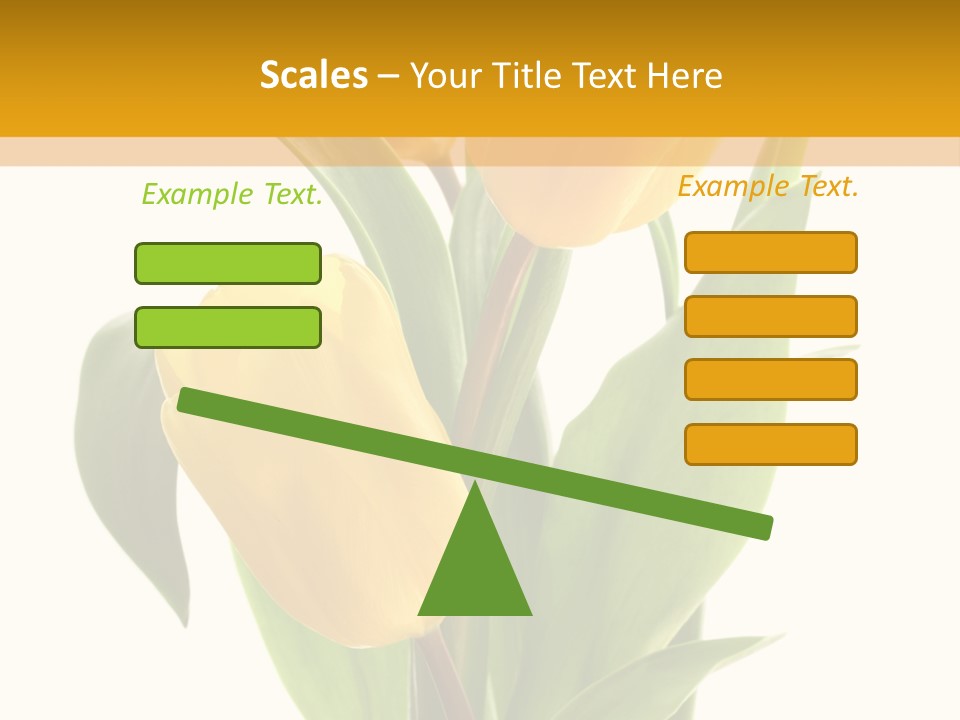 Scales – Your Title Text Here

Example Text.

Example Text.